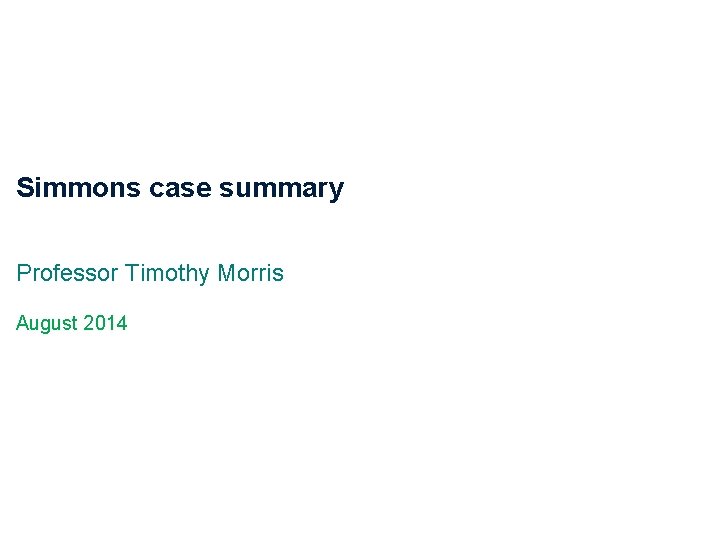 Simmons case summary

Professor Timothy Morris

August 2014